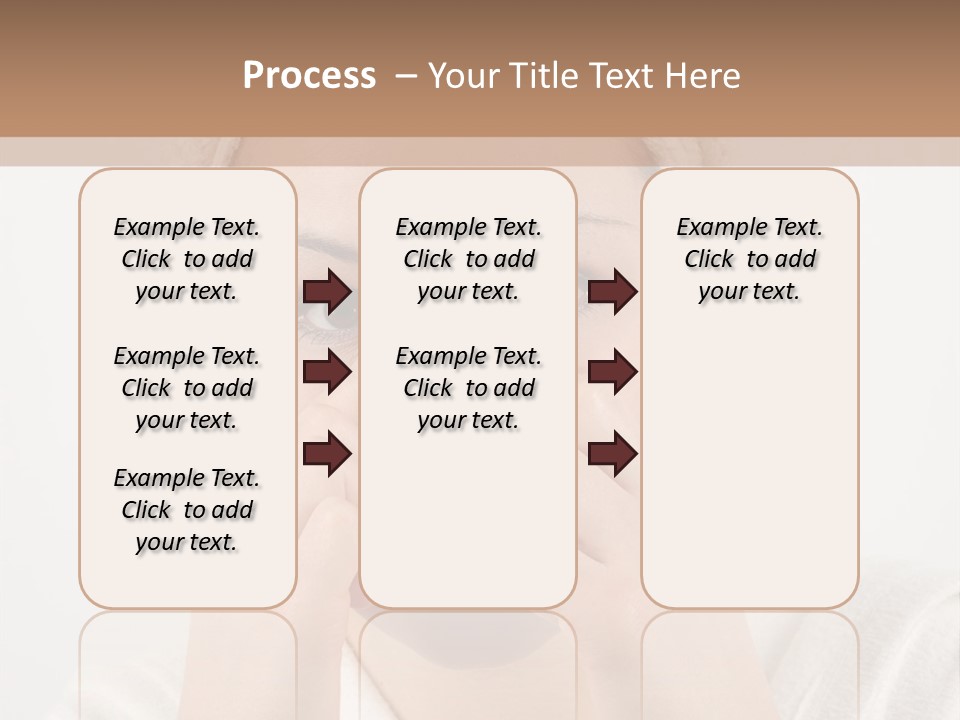 Process – Your Title Text Here

Example Text. Click to add your text.

Example Text. Click to add your text.

Example Text. Click to add your text.

Example Text. Click to add your text.

Example Text. Click to add your text.

Example Text. Click to add your text.